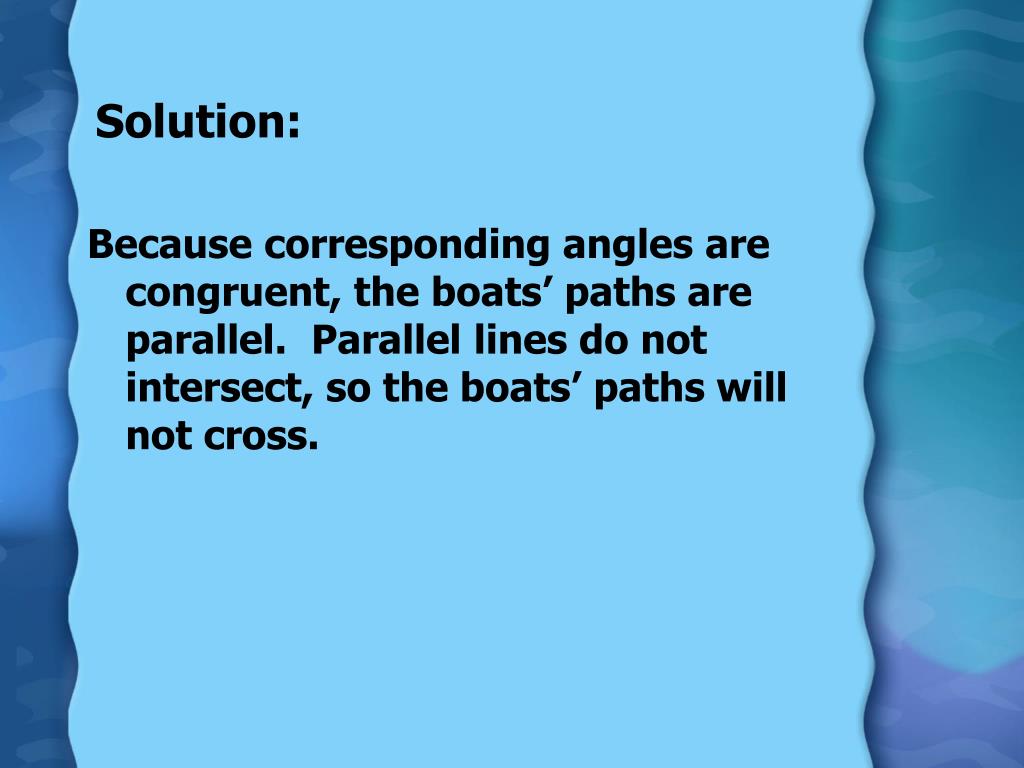 Solution:

Because corresponding angles are congruent, the boats’ paths are parallel. Parallel lines do not intersect, so the boats’ paths will not cross.